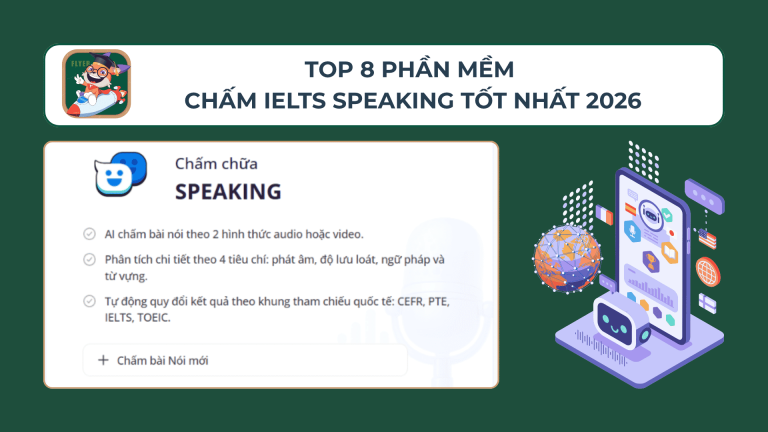 FLYER

TOP 8 PHẦN MỀM
CHẤM IELTS SPEAKING TỐT NHẤT 2026

Chấm chữa
SPEAKING

AI chấm bài nói theo 2 hình thức audio hoặc video.

Phân tích chi tiết theo 4 tiêu chí: phát âm, độ lưu loát, ngữ pháp và từ vựng.

Tự động quy đổi kết quả theo khung tham chiếu quốc tế: CEFR, PTE, IELTS, TOEIC.

+ Chấm bài Nói mới